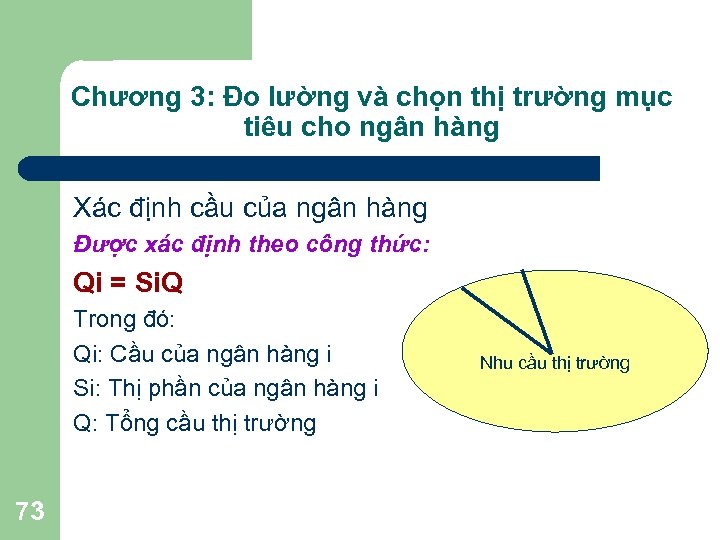 Chương 3: Đo lường và chọn thị trường mục tiêu cho ngân hàng

Xác định cầu của ngân hàng

Được xác định theo công thức:

Qi = SiQ

Trong đó:

Qi: Cầu của ngân hàng i

Si: Thị phần của ngân hàng i

Q: Tổng cầu thị trường

Nhu cầu thị trường

73